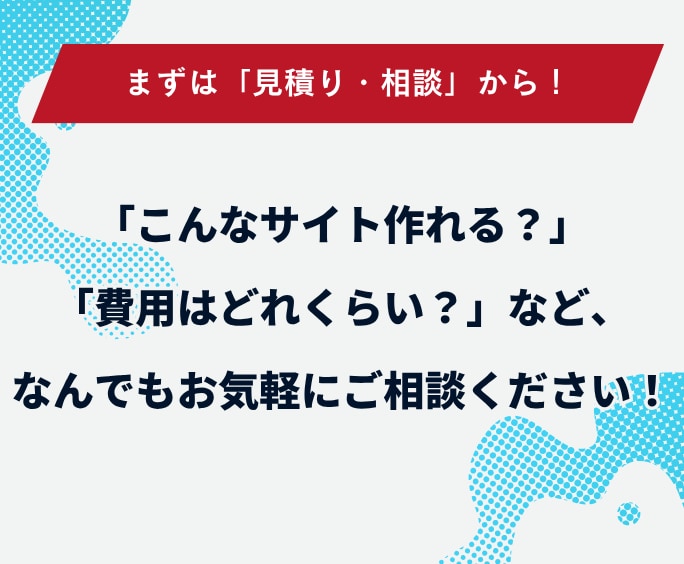 まずは「見積り・相談」から！

「こんなサイト作れる？」
「費用はどれくらい？」など、
なんでもお気軽にご相談ください！